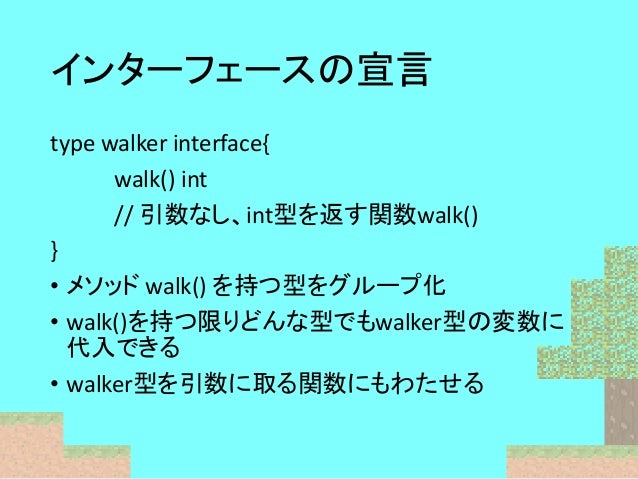 インターフェースの宣言

type walker interface{
walk() int
// 引数なし、int型を返す関数walk()
}

• メソッド walk() を持つ型をグループ化
• walk()を持つ限りどんな型でもwalker型の変数に代入できる
• walker型を引数に取る関数にもわたせる